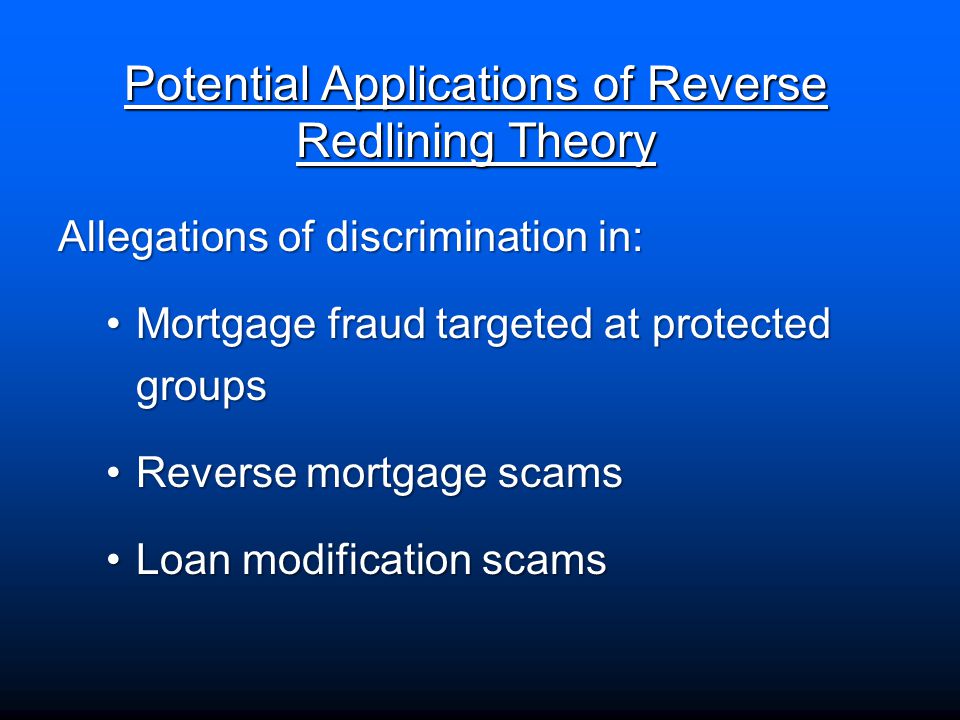 Potential Applications of Reverse Redlining Theory

Allegations of discrimination in:

• Mortgage fraud targeted at protected groups

• Reverse mortgage scams

• Loan modification scams